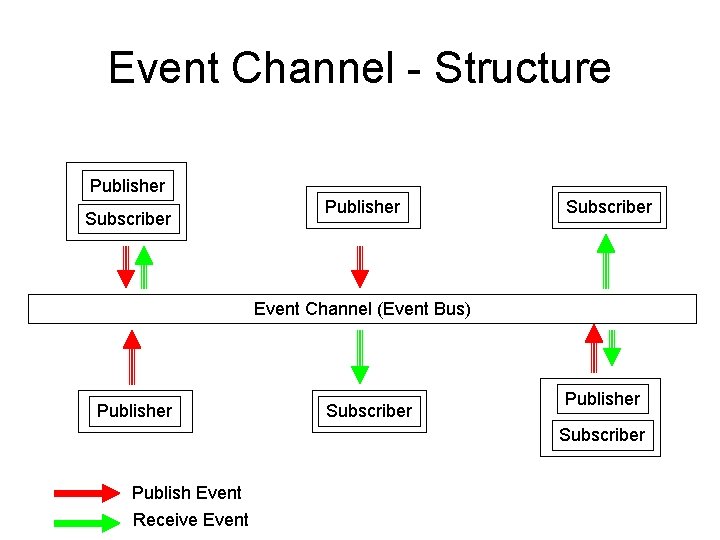 Event Channel - Structure

Publisher
Subscriber

Publisher

Subscriber

Event Channel (Event Bus)

Publisher

Subscriber

Publisher
Subscriber

Publish Event
Receive Event